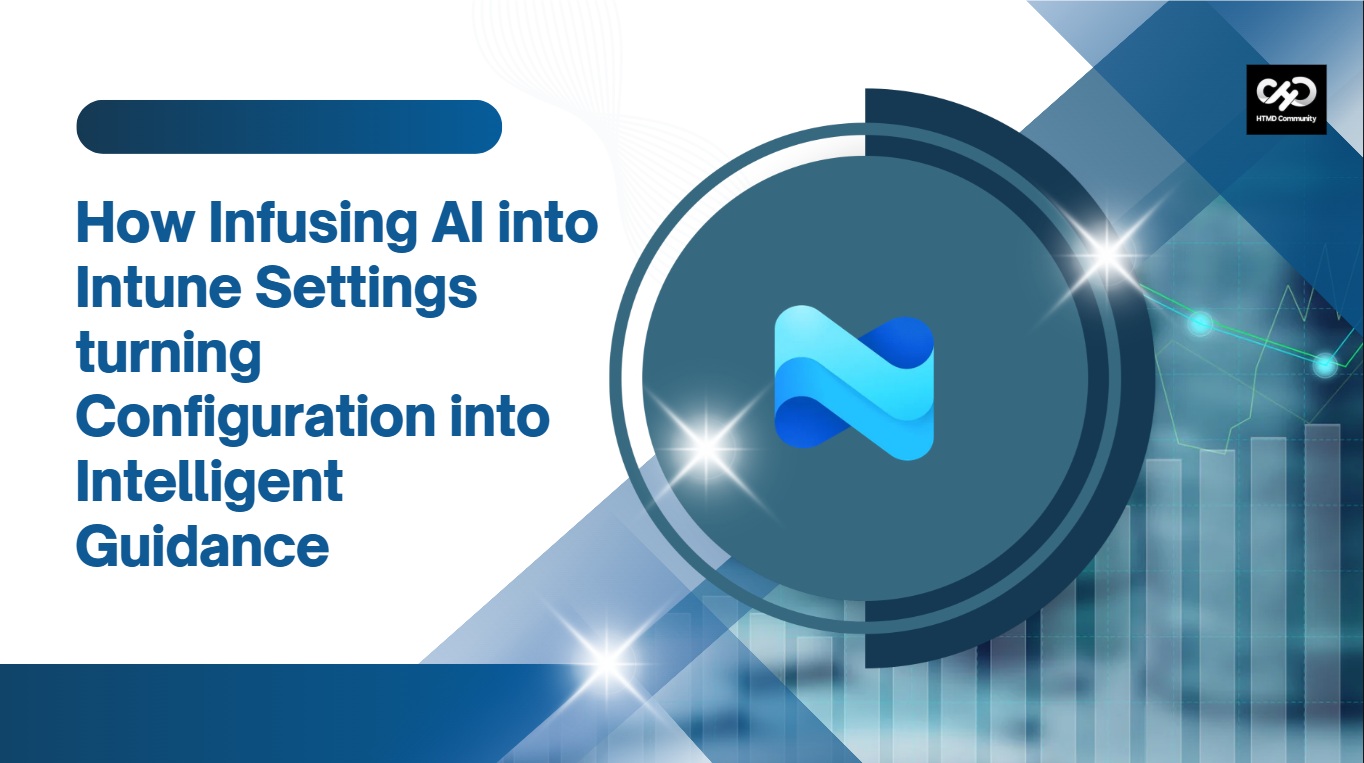 HTMD Community

How Infusing AI into Intune Settings turning Configuration into Intelligent Guidance